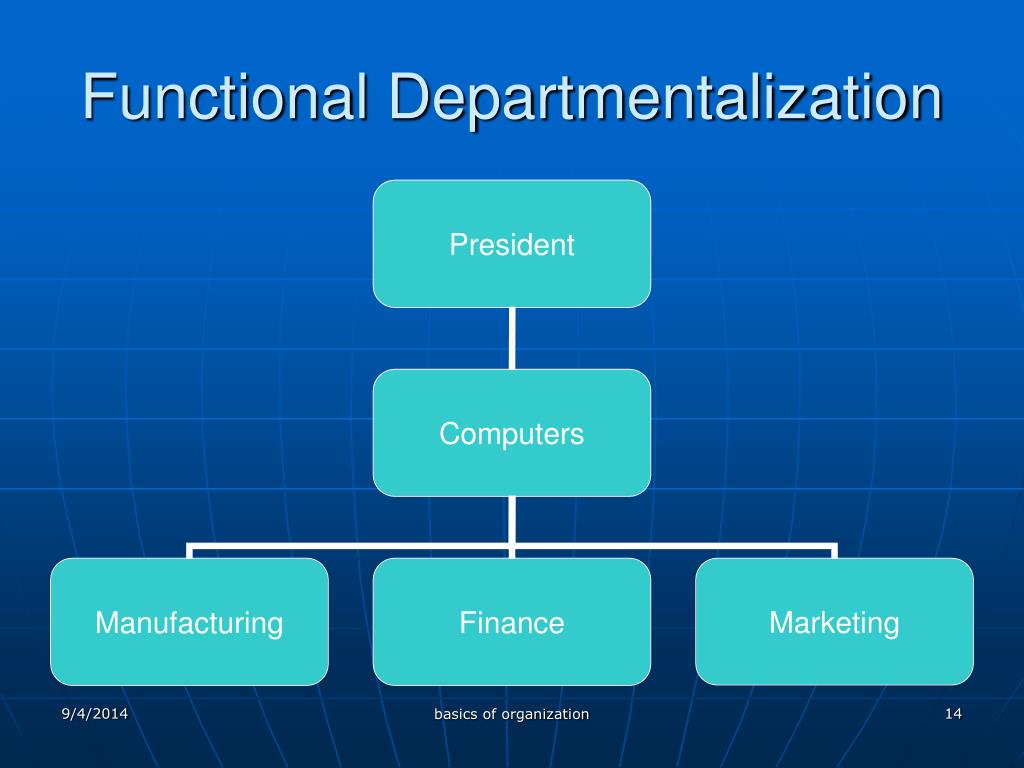 Functional Departmentalization

President

Computers

Manufacturing

Finance

Marketing

9/4/2014

basics of organization

14